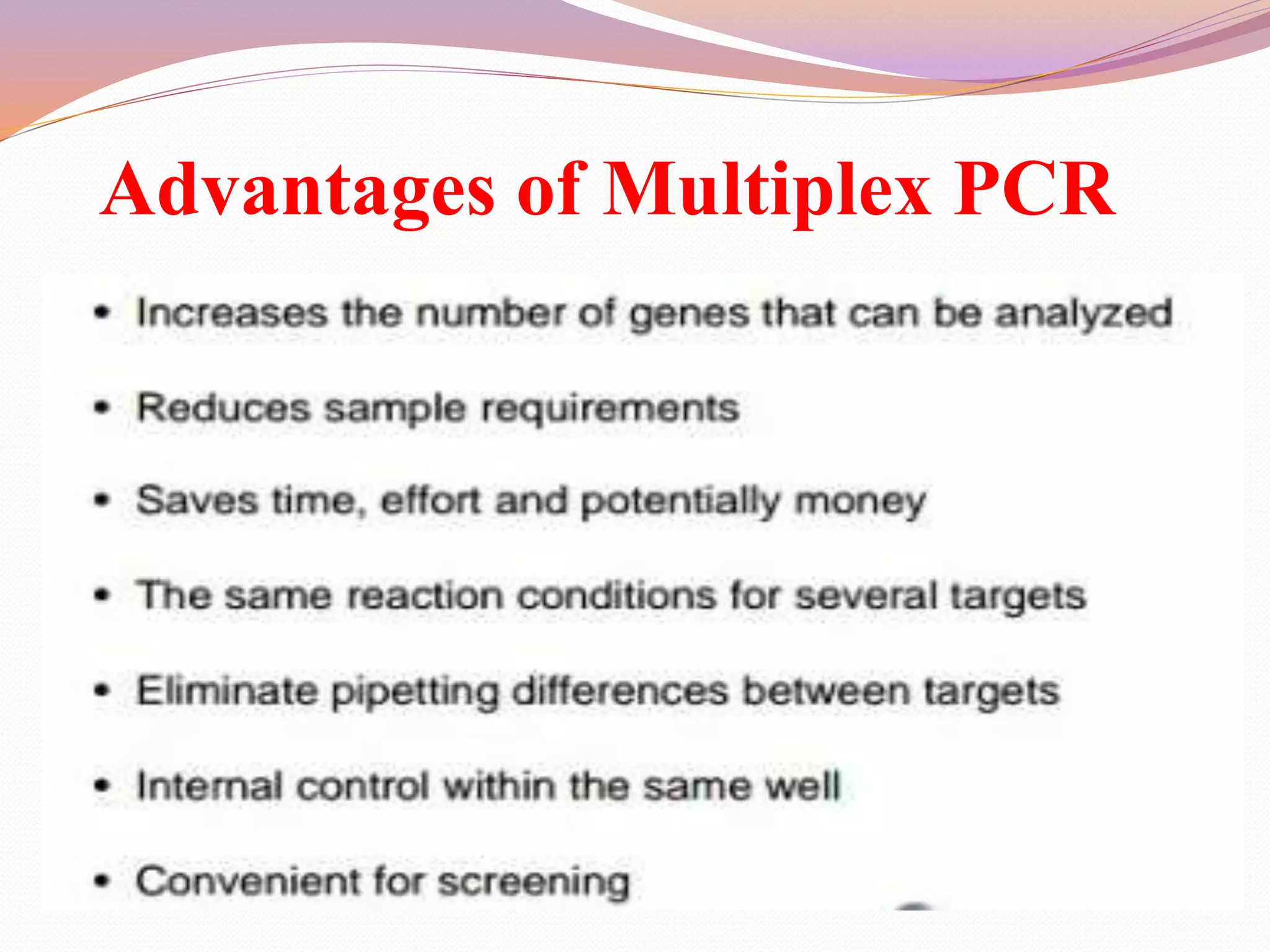 Advantages of Multiplex PCR

• Increases the number of genes that can be analyzed
• Reduces sample requirements
• Saves time, effort and potentially money
• The same reaction conditions for several targets
• Eliminate pipetting differences between targets
• Internal control within the same well
• Convenient for screening